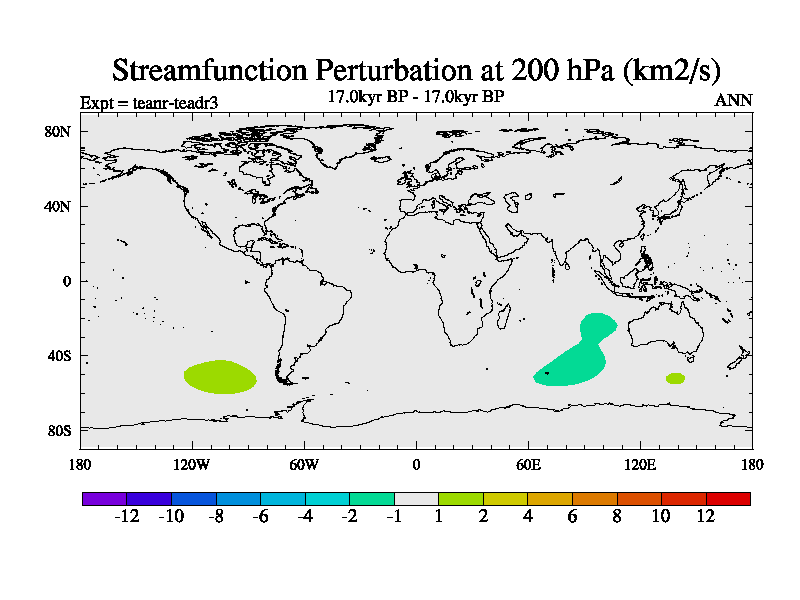 Streamfunction Perturbation at 200 hPa (km2/s)

Expt = teanr-teadr3

17.0kyr BP - 17.0kyr BP

ANN

80N
40N
0
40S
80S

180 120W 60W 0 60E 120E 180

-12 -10 -8 -6 -4 -2 -1 1 2 4 6 8 10 12